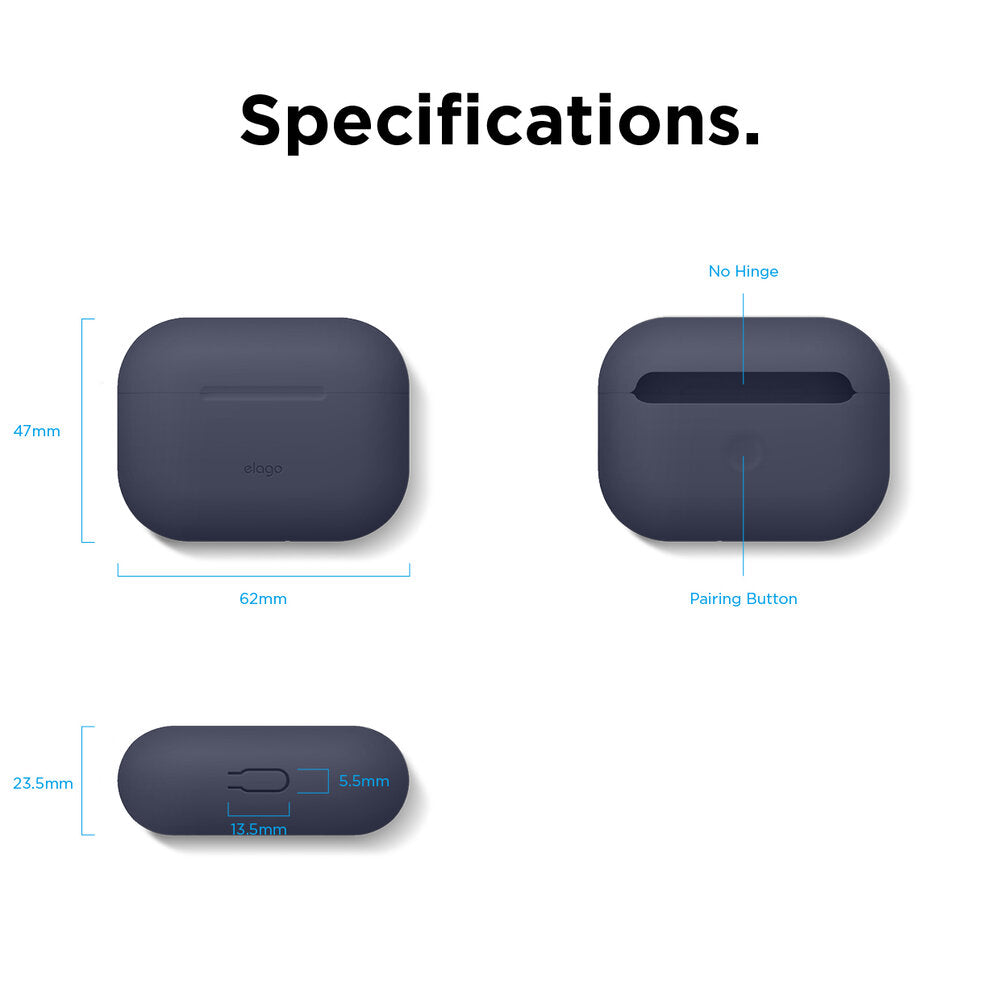 Specifications.

47mm

elago

62mm

No Hinge

Pairing Button

23.5mm

5.5mm

13.5mm